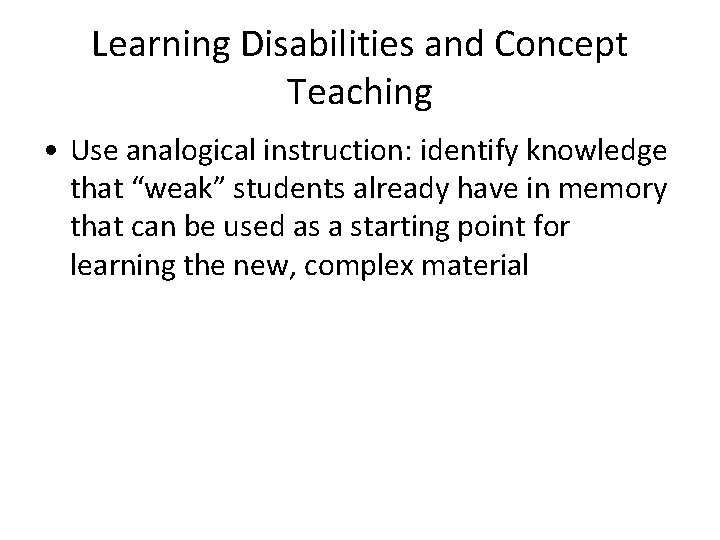 Learning Disabilities and Concept Teaching

• Use analogical instruction: identify knowledge that “weak” students already have in memory that can be used as a starting point for learning the new, complex material